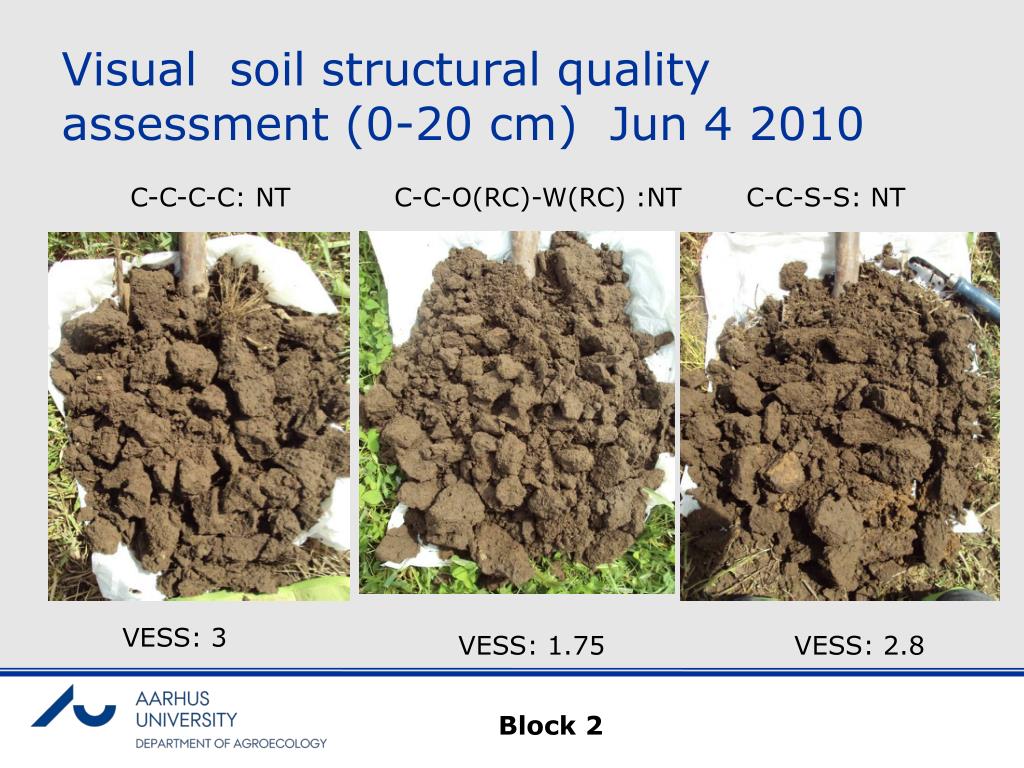 Visual soil structural quality assessment (0-20 cm) Jun 4 2010

C-C-C-C: NT

C-C-O(RC)-W(RC) :NT

C-C-S-S: NT

VESS: 3

VESS: 1.75

VESS: 2.8

AARHUS UNIVERSITY
DEPARTMENT OF AGROECOLOGY

Block 2